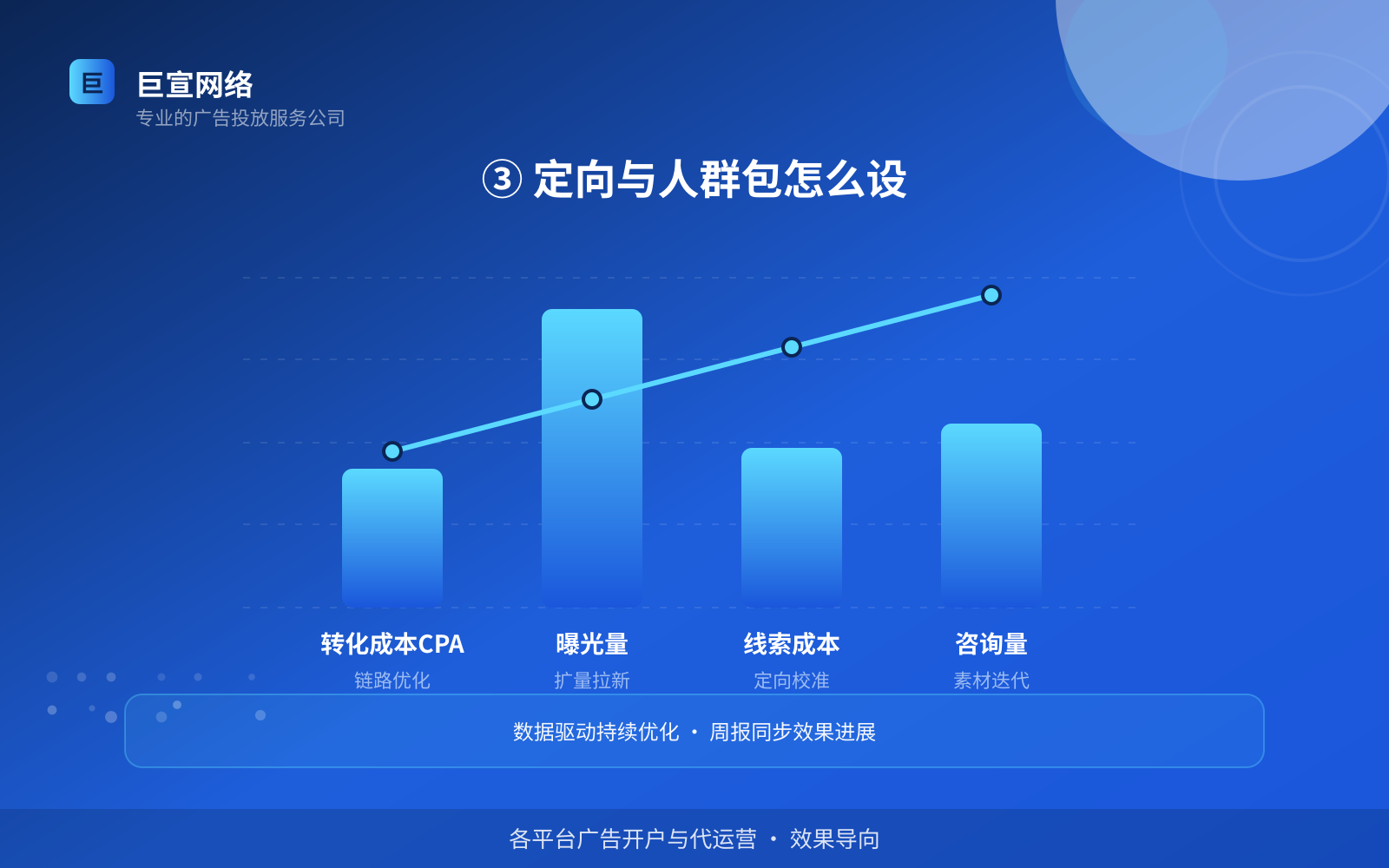 巨

巨宣网络
专业的广告投放服务公司

③ 定向与人群包怎么设

转化成本CPA
链路优化

曝光量
扩量拉新

线索成本
定向校准

咨询量
素材迭代

数据驱动持续优化 · 周报同步效果进展

各平台广告开户与代运营 · 效果导向